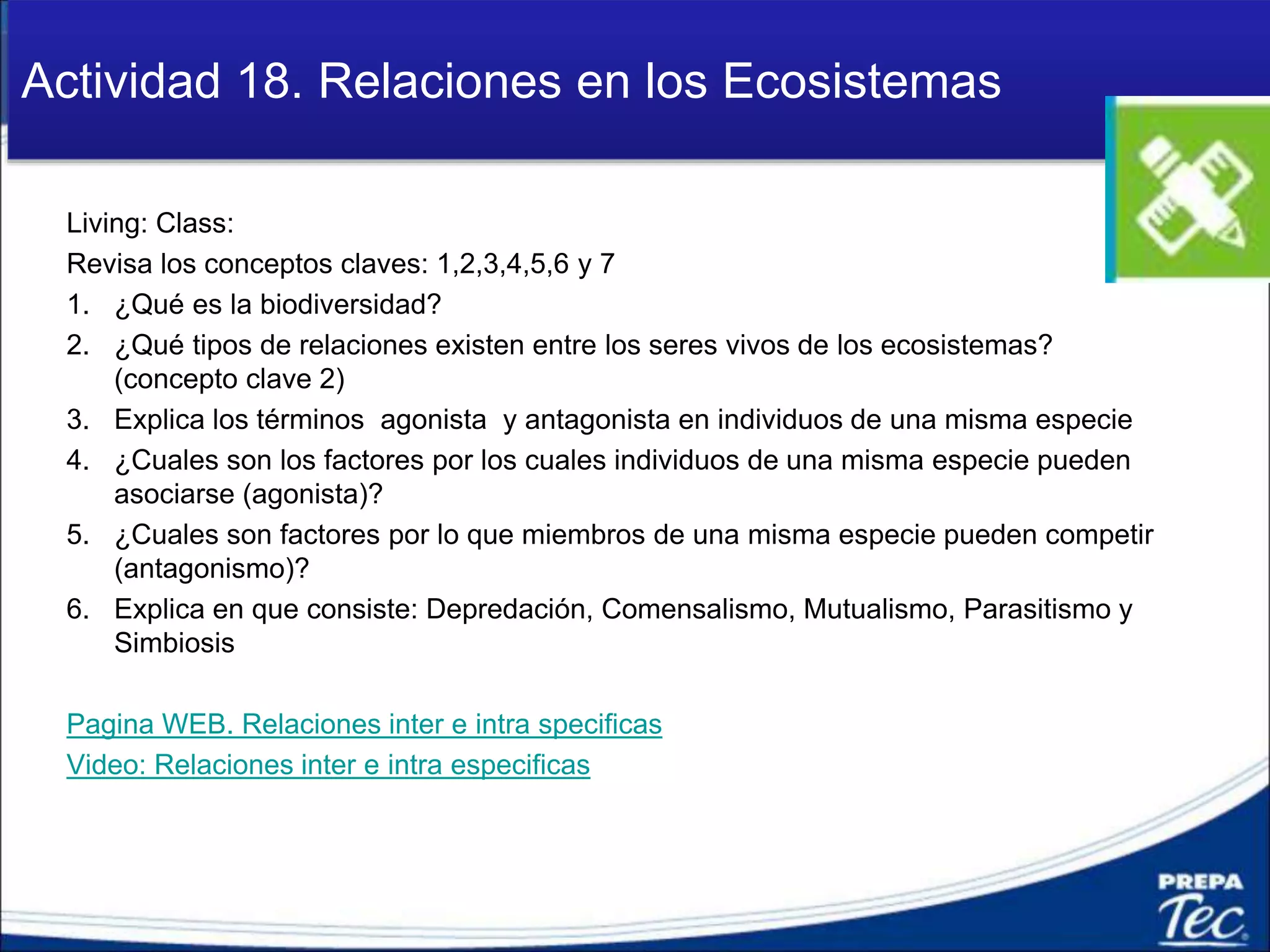 Actividad 18. Relaciones en los Ecosistemas

Living: Class:

Revisa los conceptos claves: 1,2,3,4,5,6 y 7

1. ¿Qué es la biodiversidad?
2. ¿Qué tipos de relaciones existen entre los seres vivos de los ecosistemas? (concepto clave 2)
3. Explica los términos agonista y antagonista en individuos de una misma especie
4. ¿Cuales son los factores por los cuales individuos de una misma especie pueden asociarse (agonista)?
5. ¿Cuales son factores por lo que miembros de una misma especie pueden competir (antagonismo)?
6. Explica en que consiste: Depredación, Comensalismo, Mutualismo, Parasitismo y Simbiosis

Pagina WEB. Relaciones inter e intra specificas

Video: Relaciones inter e intra especificas

PREPA Tec